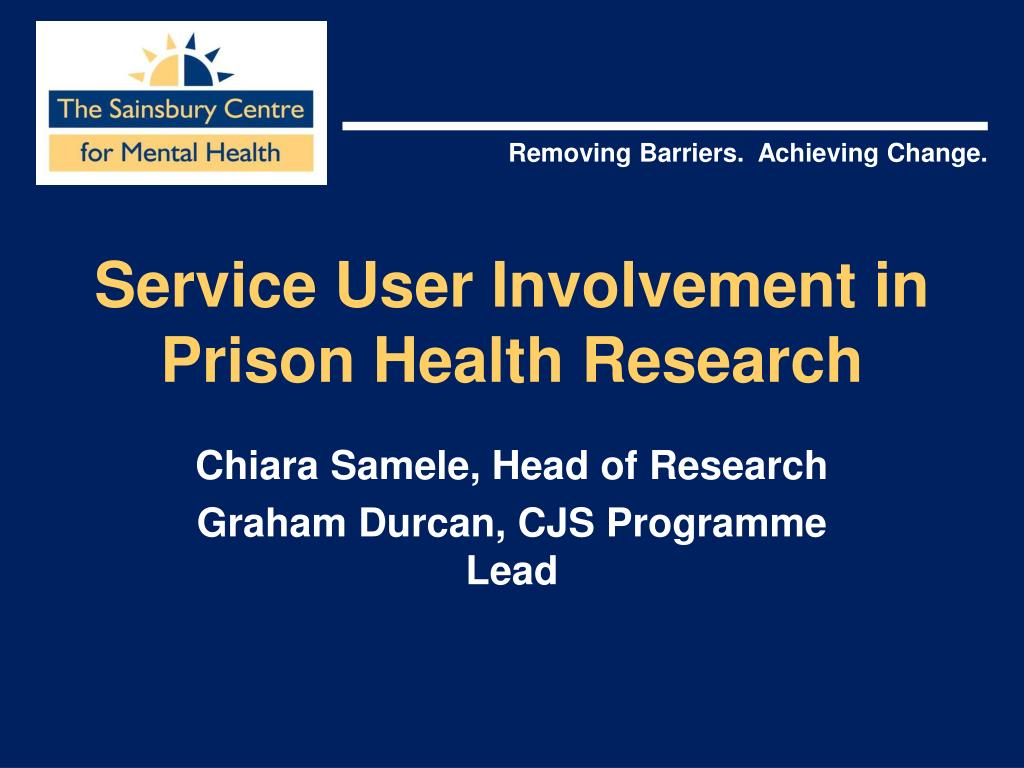 The Sainsbury Centre
for Mental Health

Removing Barriers.  Achieving Change.

Service User Involvement in Prison Health Research

Chiara Samele, Head of Research

Graham Durcan, CJS Programme Lead